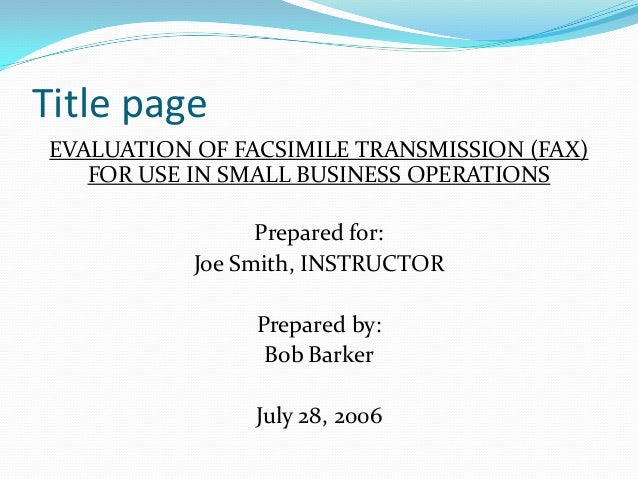 Title page

EVALUATION OF FACSIMILE TRANSMISSION (FAX) FOR USE IN SMALL BUSINESS OPERATIONS

Prepared for:
Joe Smith, INSTRUCTOR

Prepared by:
Bob Barker

July 28, 2006